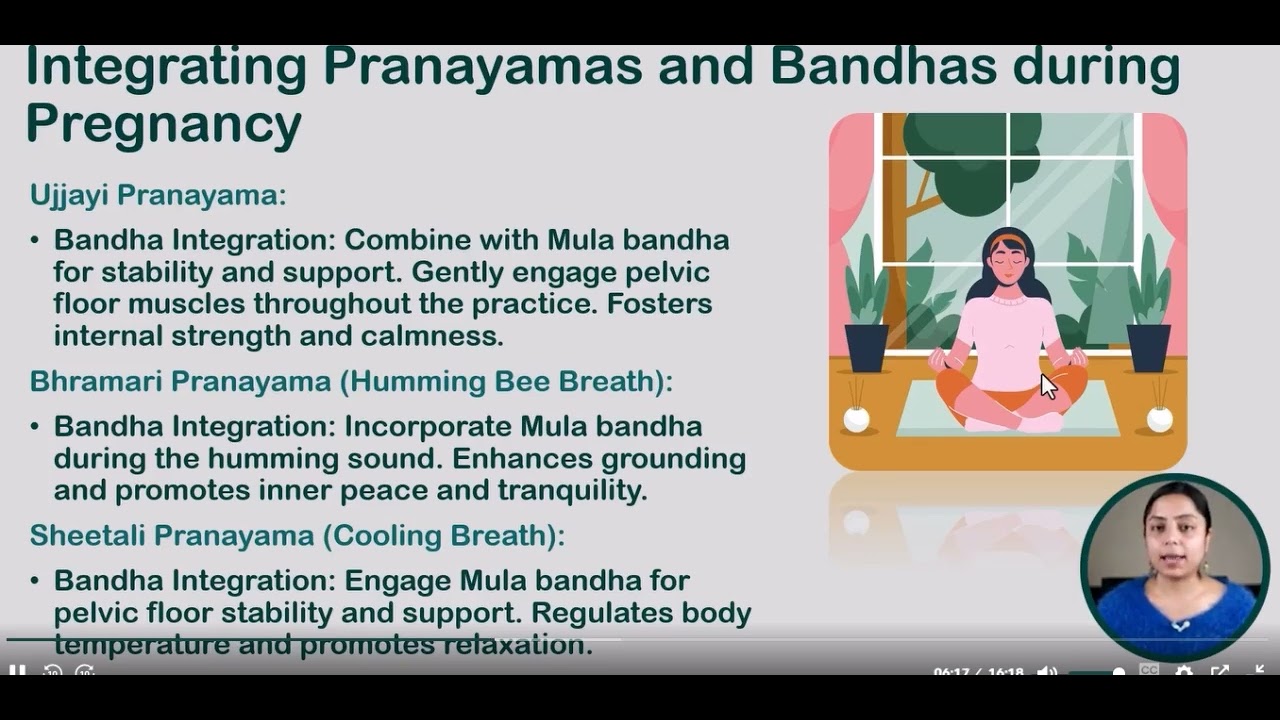 Integrating Pranayamas and Bandhas during Pregnancy

Ujjayi Pranayama:

• Bandha Integration: Combine with Mula bandha for stability and support. Gently engage pelvic floor muscles throughout the practice. Fosters internal strength and calmness.

Bhramari Pranayama (Humming Bee Breath):

• Bandha Integration: Incorporate Mula bandha during the humming sound. Enhances grounding and promotes inner peace and tranquility.

Sheetali Pranayama (Cooling Breath):

• Bandha Integration: Engage Mula bandha for pelvic floor stability and support. Regulates body temperature and promotes relaxation.

06:17 / 16:18